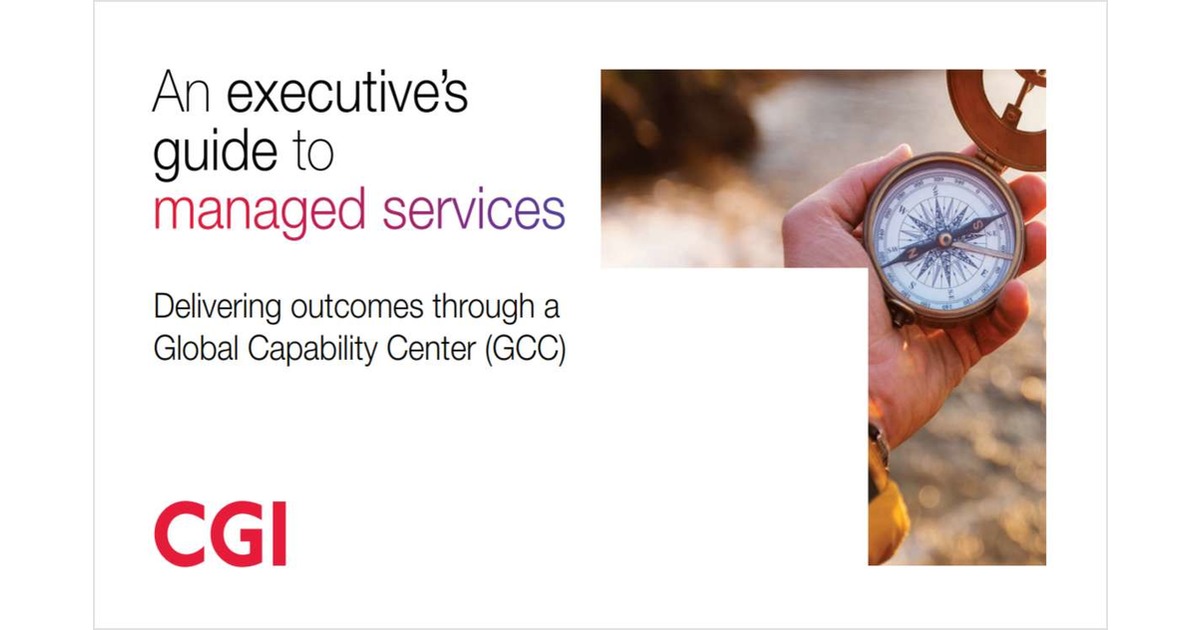 An executive's guide to managed services

Delivering outcomes through a Global Capability Center (GCC)

CGI